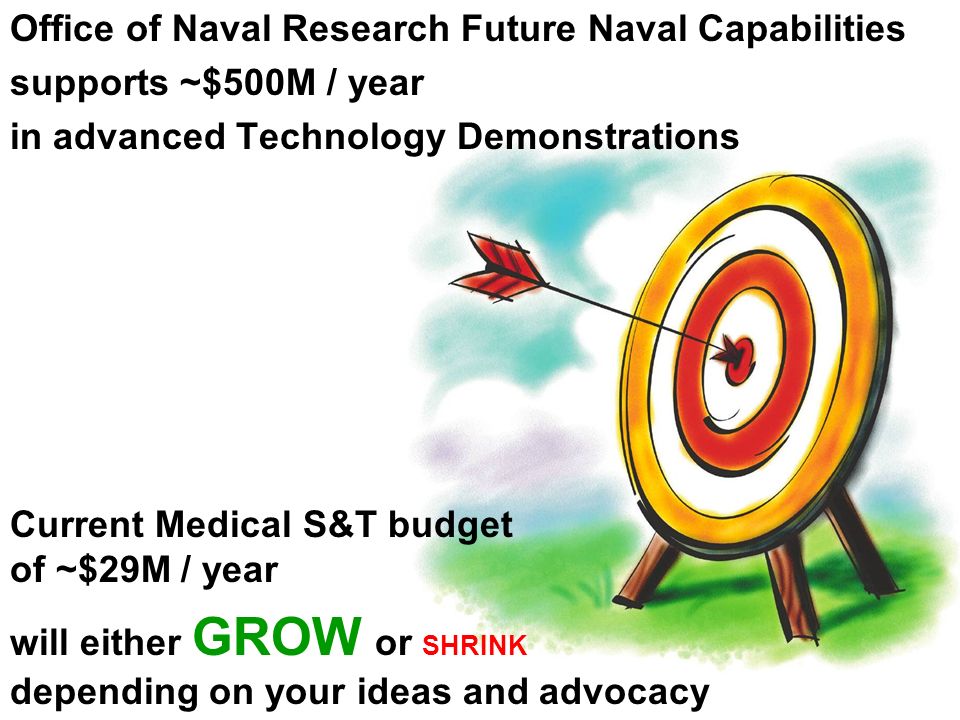 Office of Naval Research Future Naval Capabilities
supports ~\$500M / year
in advanced Technology Demonstrations

Current Medical S&T budget
of ~\$29M / year

will either GROW or SHRINK
depending on your ideas and advocacy